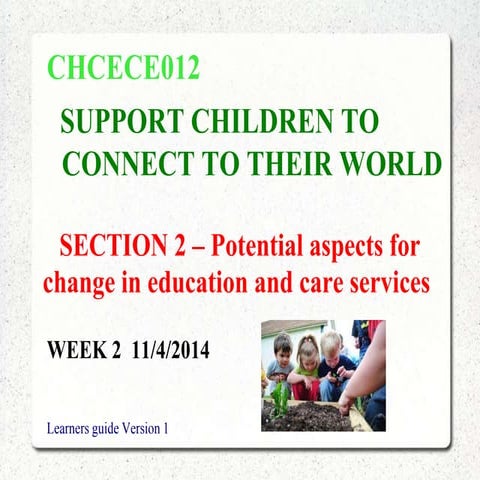 CHCECE012

SUPPORT CHILDREN TO CONNECT TO THEIR WORLD

SECTION 2 – Potential aspects for change in education and care services

WEEK 2 11/4/2014

Learners guide Version 1